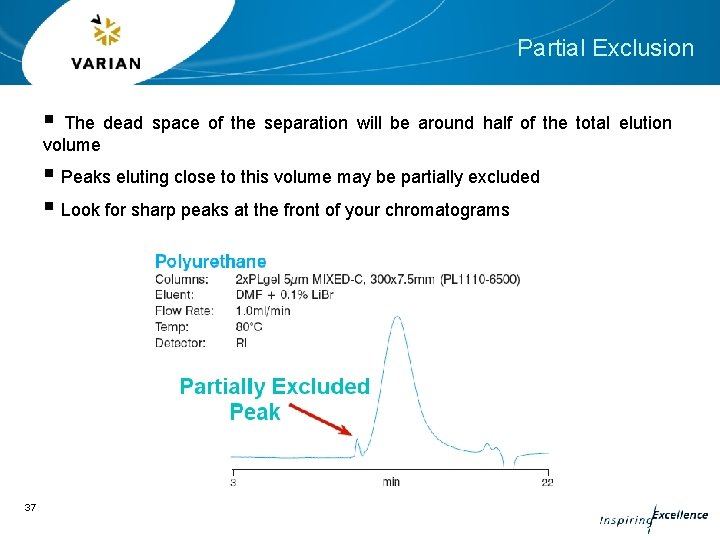 VARIAN

Partial Exclusion

▪ The dead space of the separation will be around half of the total elution volume

▪ Peaks eluting close to this volume may be partially excluded

▪ Look for sharp peaks at the front of your chromatograms

Polyurethane
Columns: 2xPLgel 5µm MIXED-C, 300x7.5mm (PL1110-6500)
Eluent: DMF + 0.1% LiBr
Flow Rate: 1.0ml/min
Temp: 80°C
Detector: RI

Partially Excluded Peak

3 min 22

37

Inspiring Excellence